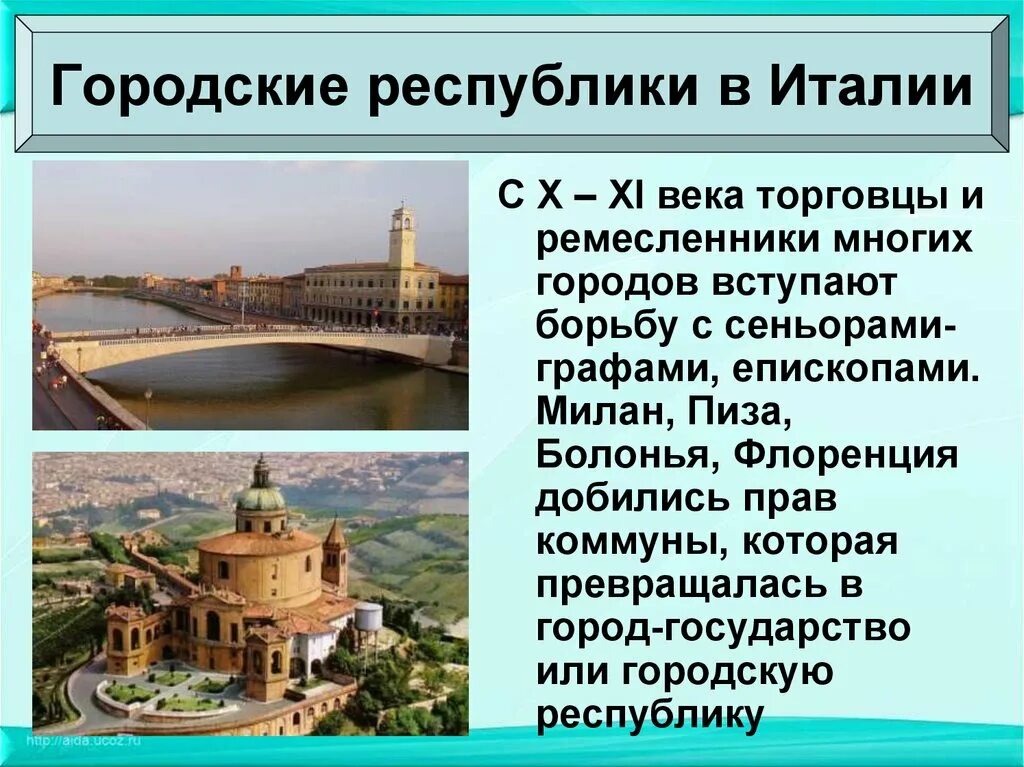 Городские республики в Италии

С X – XI века торговцы и ремесленники многих городов вступают борьбу с сеньорами-графами, епископами. Милан, Пиза, Болонья, Флоренция добились прав коммуны, которая превращалась в город-государство или городскую республику

http://aida.ucoz.ru